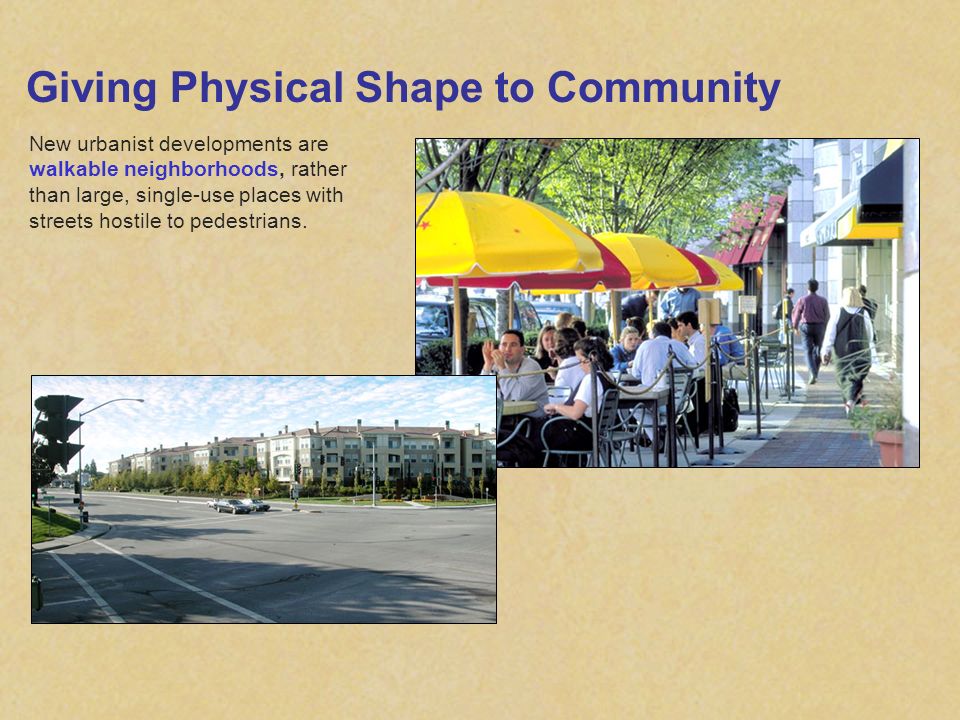 Giving Physical Shape to Community

New urbanist developments are walkable neighborhoods, rather than large, single-use places with streets hostile to pedestrians.